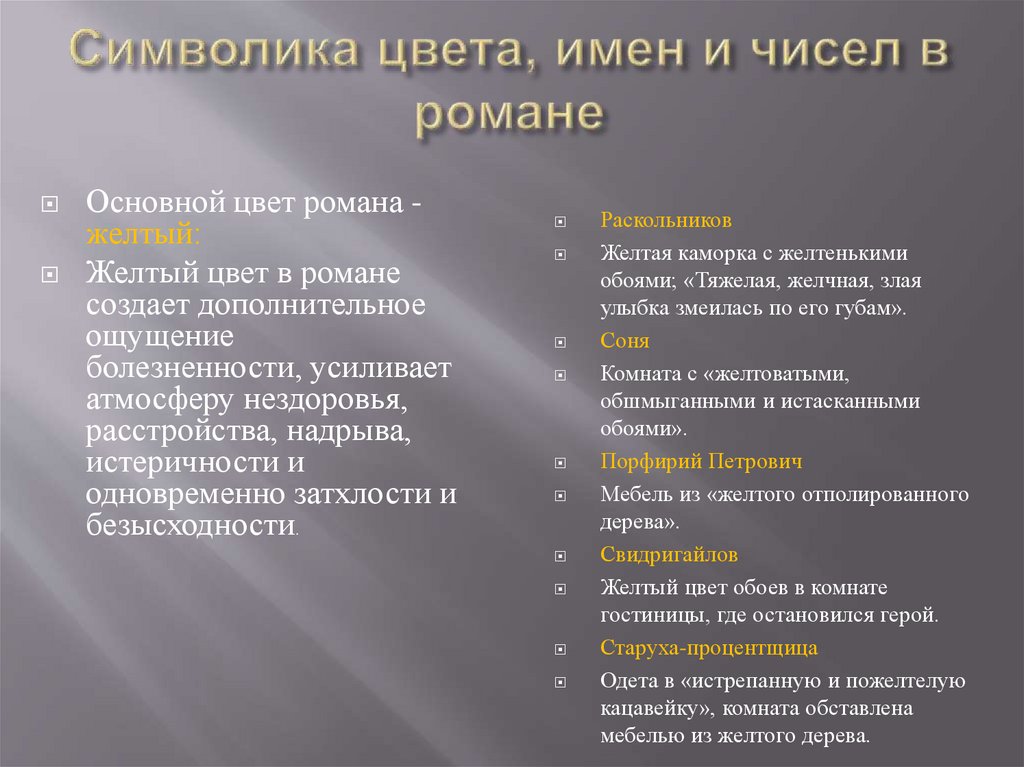 Символика цвета, имен и чисел в романе

Основной цвет романа - желтый:

Желтый цвет в романе создает дополнительное ощущение болезненности, усиливает атмосферу нездоровья, расстройства, надрыва, истеричности и одновременно затхлости и безысходности.

Раскольников

Желтая каморка с желтенькими обоями; «Тяжелая, желчная, злая улыбка змеилась по его губам».

Соня

Комната с «желтоватыми, обшмыганными и истасканными обоями».

Порфирий Петрович

Мебель из «желтого отполированного дерева».

Свидригайлов

Желтый цвет обоев в комнате гостиницы, где остановился герой.

Старуха-процентщица

Одета в «истрепанную и пожелтелую кацавейку», комната обставлена мебелью из желтого дерева.